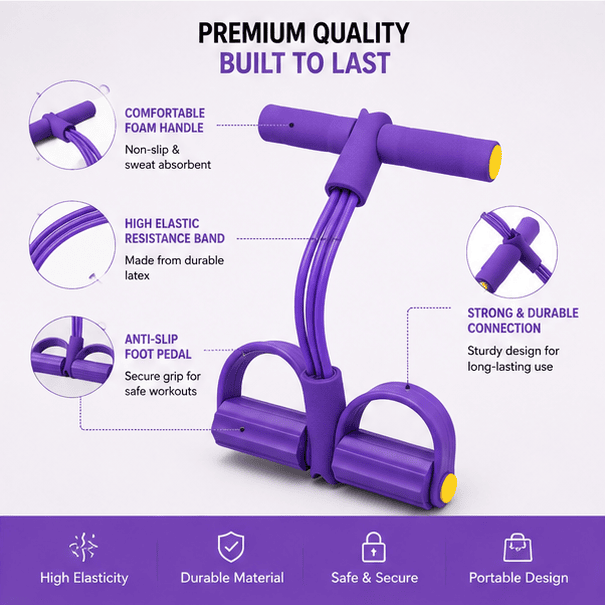 PREMIUM QUALITY
BUILT TO LAST

COMFORTABLE FOAM HANDLE
Non-slip & sweat absorbent

HIGH ELASTIC RESISTANCE BAND
Made from durable latex

ANTI-SLIP FOOT PEDAL
Secure grip for safe workouts

STRONG & DURABLE CONNECTION
Sturdy design for long-lasting use

High Elasticity
Durable Material
Safe & Secure
Portable Design